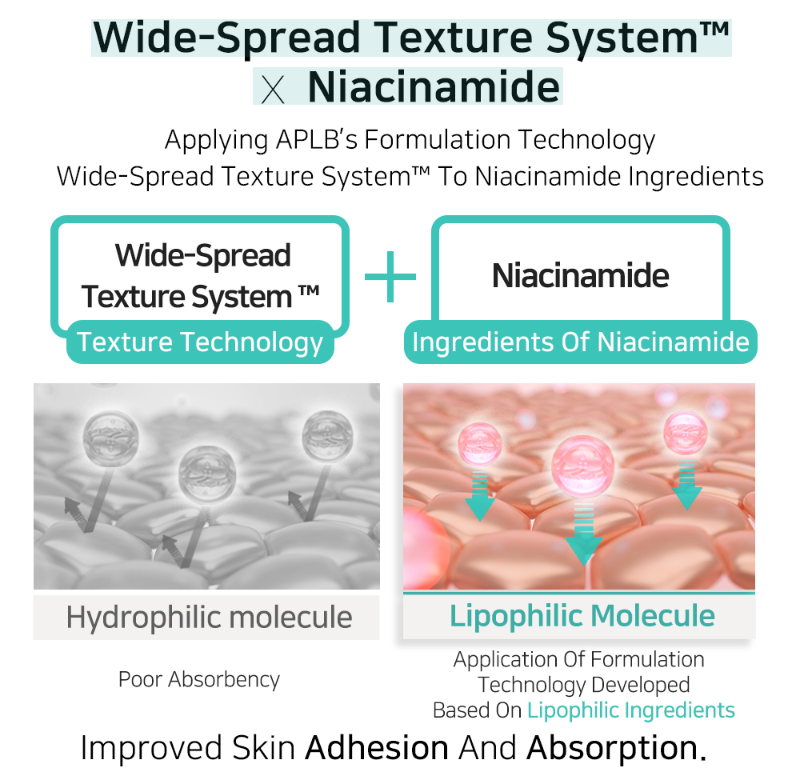 Wide-Spread Texture System™
X Niacinamide

Applying APLB's Formulation Technology
Wide-Spread Texture System™ To Niacinamide Ingredients

Wide-Spread Texture System ™
Texture Technology

+

Niacinamide
Ingredients Of Niacinamide

Hydrophilic molecule

Poor Absorbency

Lipophilic Molecule

Application Of Formulation Technology Developed Based On Lipophilic Ingredients

Improved Skin Adhesion And Absorption.